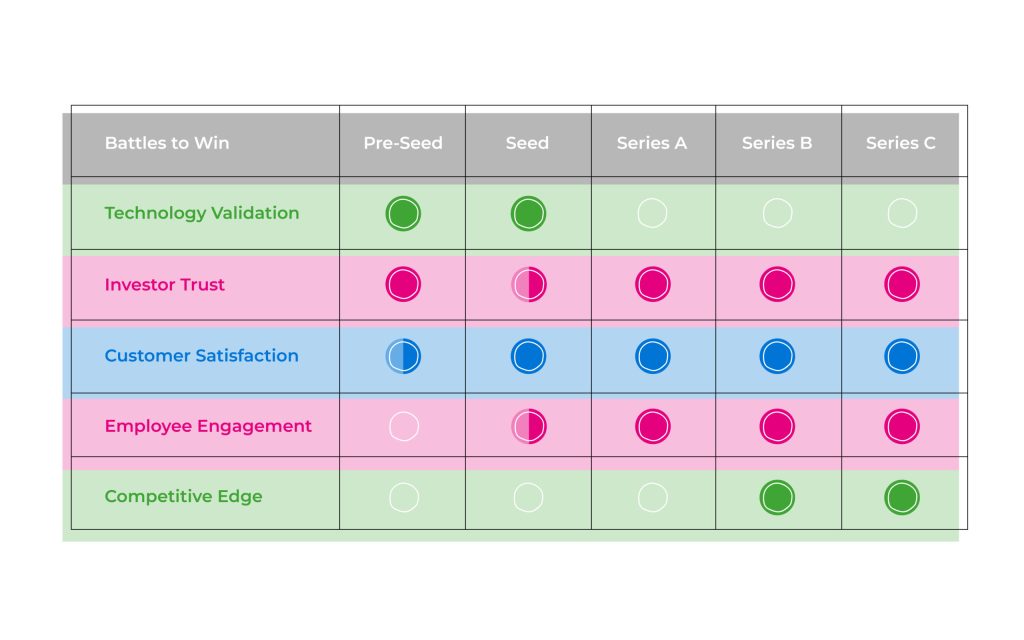 | Battles to Win | Pre-Seed | Seed | Series A | Series B | Series C |
|---|---|---|---|---|---|
| Technology Validation | | | | | |
| Investor Trust | | | | | |
| Customer Satisfaction | | | | | |
| Employee Engagement | | | | | |
| Competitive Edge | | | | | |